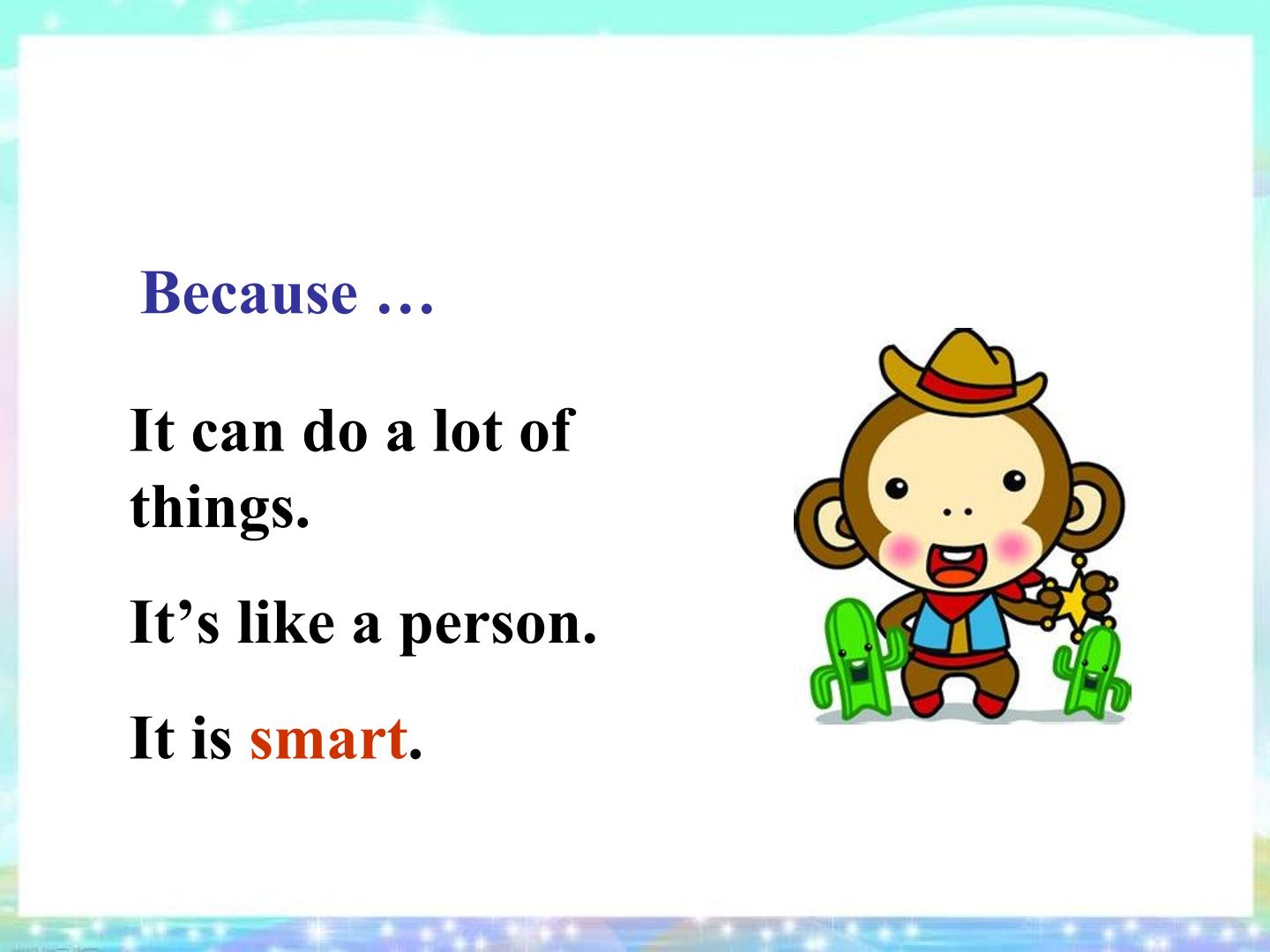 Because …

It can do a lot of things.

It’s like a person.

It is smart.